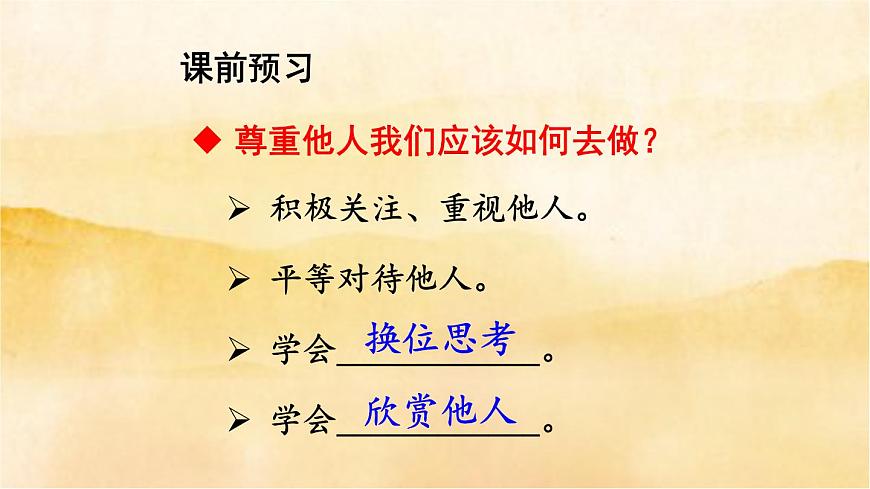 课前预习

◆ 尊重他人我们应该如何去做？

➢ 积极关注、重视他人。

➢ 平等对待他人。

➢ 学会 换位思考 。

➢ 学会 欣赏他人 。